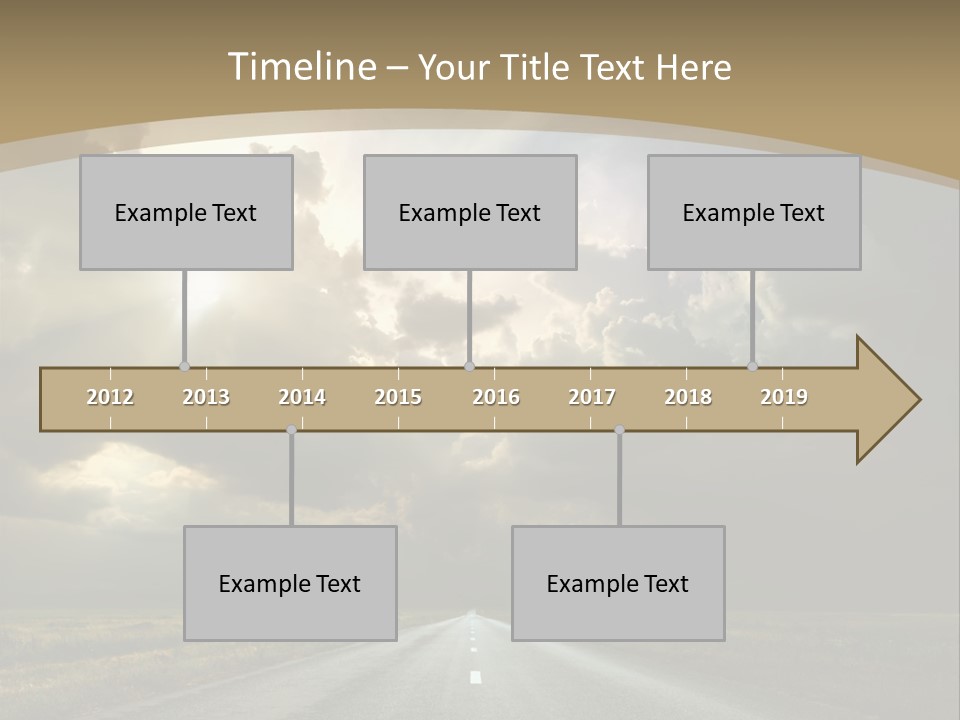 Timeline – Your Title Text Here

Example Text

Example Text

Example Text

2012 2013 2014 2015 2016 2017 2018 2019

Example Text

Example Text